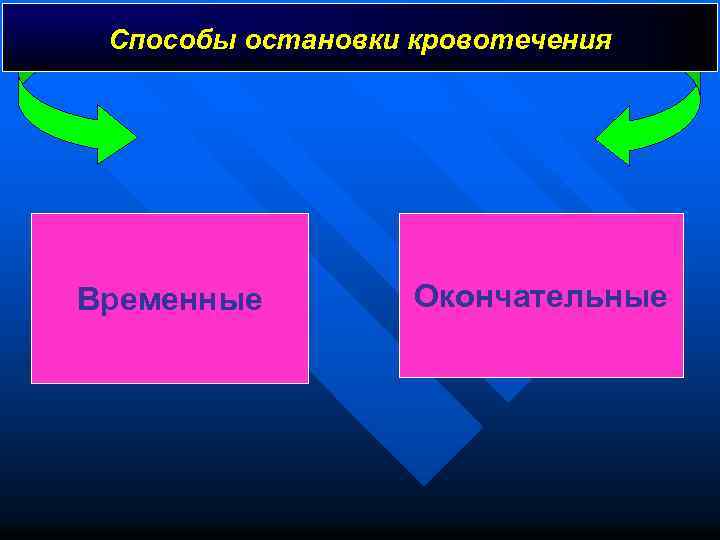 Способы остановки кровотечения

Временные

Окончательные